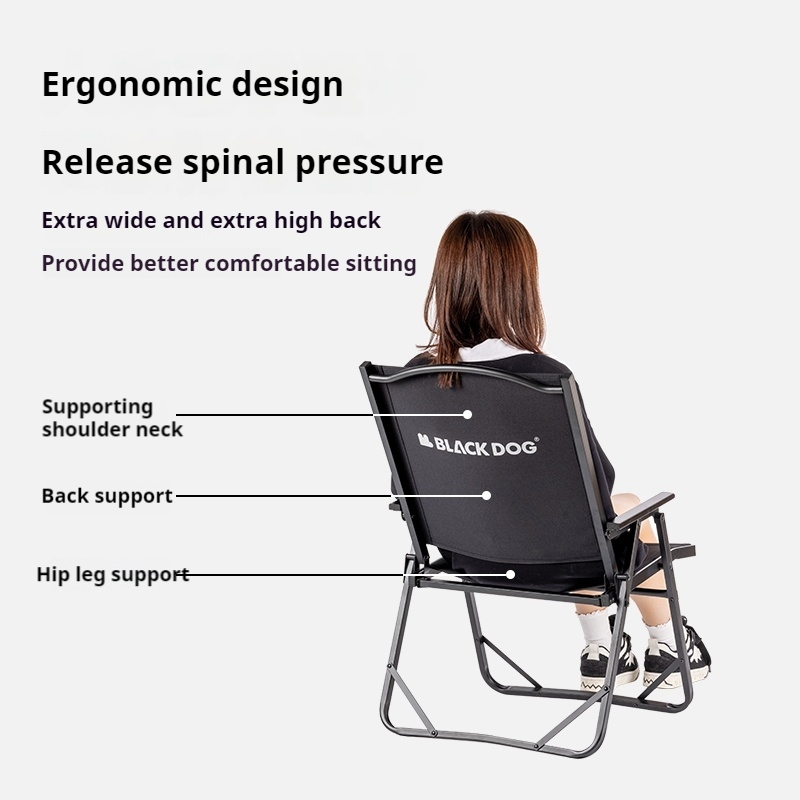 Ergonomic design

Release spinal pressure

Extra wide and extra high back

Provide better comfortable sitting

Supporting shoulder neck

BLACKDOG®

Back support

Hip leg support